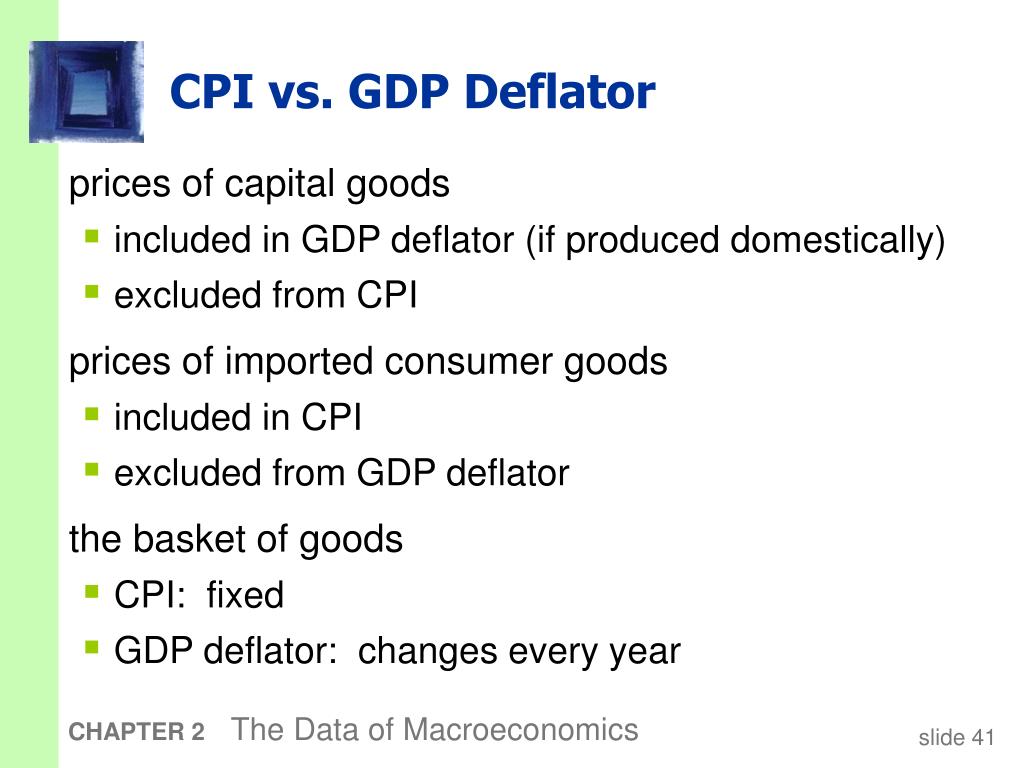 CPI vs. GDP Deflator

prices of capital goods
- included in GDP deflator (if produced domestically)
- excluded from CPI

prices of imported consumer goods
- included in CPI
- excluded from GDP deflator

the basket of goods
- CPI: fixed
- GDP deflator: changes every year

CHAPTER 2 The Data of Macroeconomics

slide 41